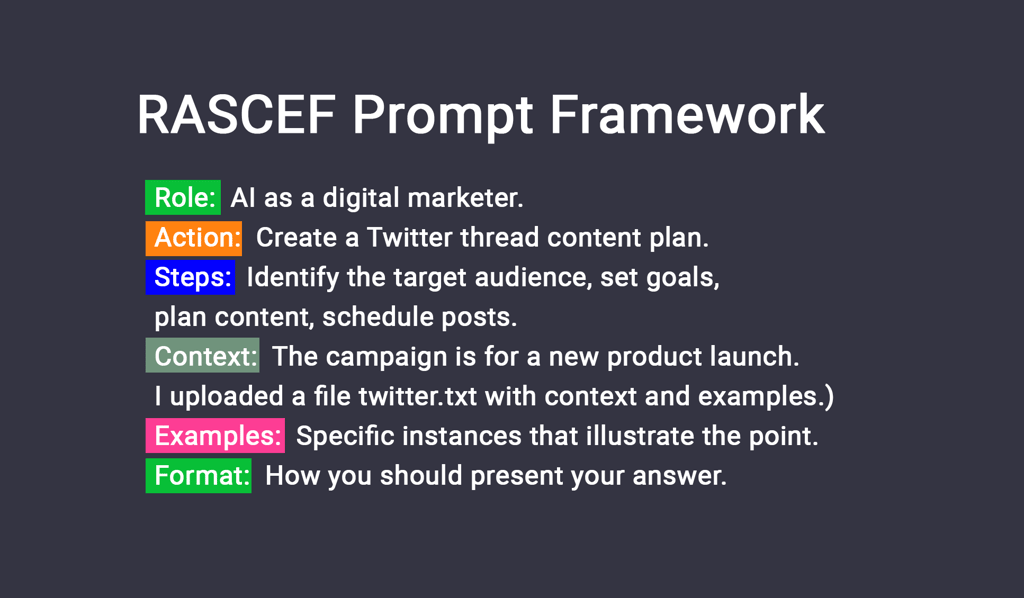 RASCEF Prompt Framework

Role: AI as a digital marketer.
Action: Create a Twitter thread content plan.
Steps: Identify the target audience, set goals, plan content, schedule posts.
Context: The campaign is for a new product launch. I uploaded a file twitter.txt with context and examples.)
Examples: Specific instances that illustrate the point.
Format: How you should present your answer.